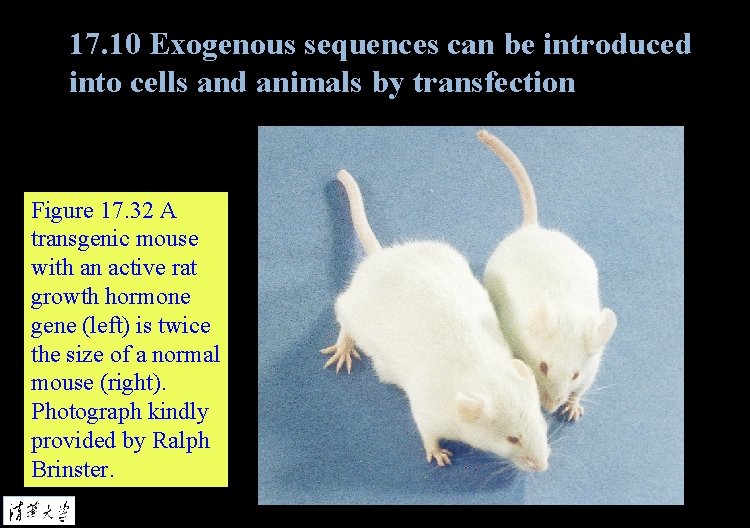 17.10 Exogenous sequences can be introduced into cells and animals by transfection

Figure 17.32 A transgenic mouse with an active rat growth hormone gene (left) is twice the size of a normal mouse (right). Photograph kindly provided by Ralph Brinster.

清華大學